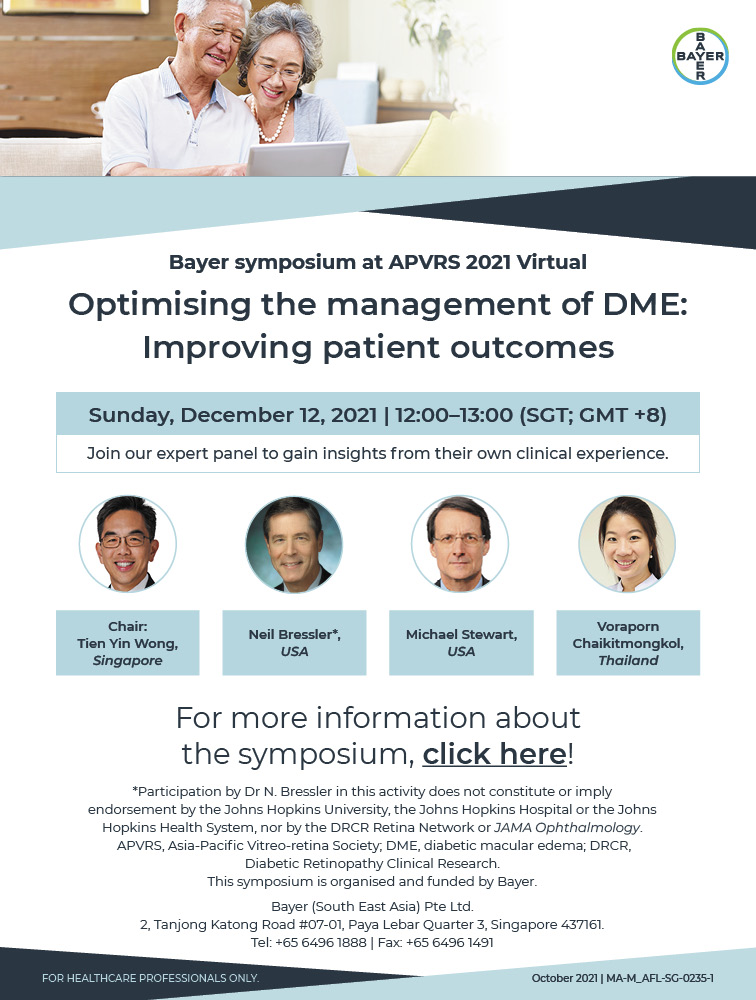 BAYER

Bayer symposium at APVRS 2021 Virtual

Optimising the management of DME: Improving patient outcomes

Sunday, December 12, 2021 | 12:00–13:00 (SGT; GMT +8)

Join our expert panel to gain insights from their own clinical experience.

Chair: Tien Yin Wong, Singapore

Neil Bressler*, USA

Michael Stewart, USA

Voraporn Chaikitmongkol, Thailand

For more information about the symposium, click here!

*Participation by Dr N. Bressler in this activity does not constitute or imply endorsement by the Johns Hopkins University, the Johns Hopkins Hospital or the Johns Hopkins Health System, nor by the DRCR Retina Network or JAMA Ophthalmology.
APVRS, Asia-Pacific Vitreo-retina Society; DME, diabetic macular edema; DRCR, Diabetic Retinopathy Clinical Research.
This symposium is organised and funded by Bayer.

Bayer (South East Asia) Pte Ltd.
2, Tanjong Katong Road #07-01, Paya Lebar Quarter 3, Singapore 437161.
Tel: +65 6496 1888 | Fax: +65 6496 1491

FOR HEALTHCARE PROFESSIONALS ONLY.

October 2021 | MA-M_AFL-SG-0235-1